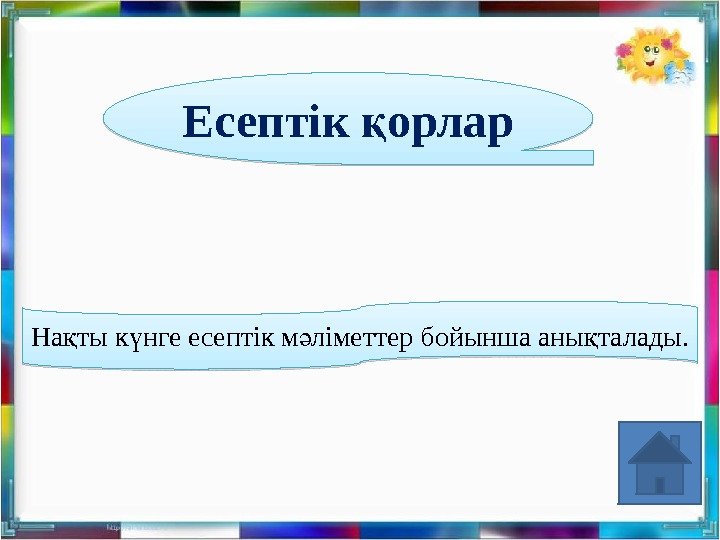 Есептік қорлар

Нақты күнге есептік мәліметтер бойынша анықталады.